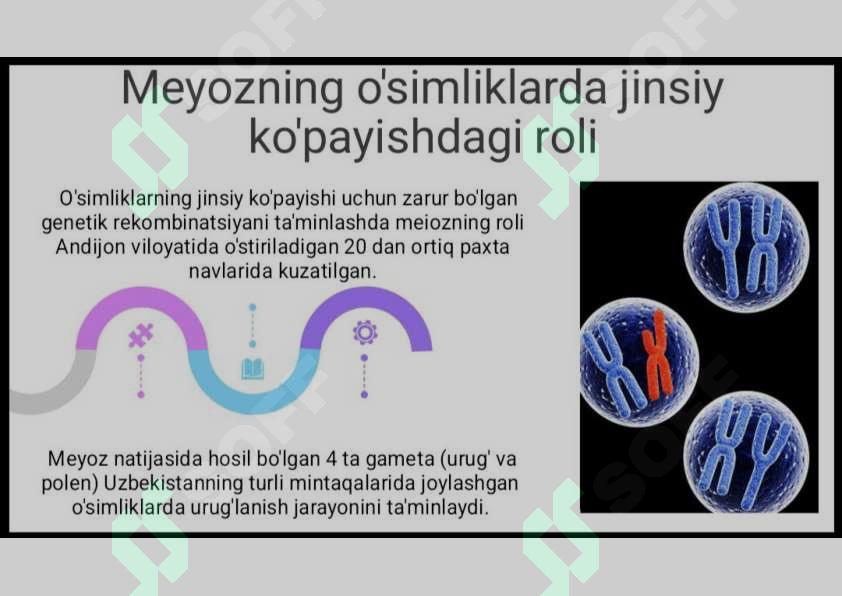 Meyozning o'simliklarda jinsiy ko'payishdagi roli

O'simliklarning jinsiy ko'payishi uchun zarur bo'lgan genetik rekombinatsiyani ta'minlashda meiozning roli Andijon viloyatida o'stiriladigan 20 dan ortiq paxta navlarida kuzatilgan.

Meyoz natijasida hosil bo'lgan 4 ta gameta (urug' va polen) Uzbekistanning turli mintaqalarida joylashgan o'simliklarda urug'lanish jarayonini ta'minlaydi.

SOFF